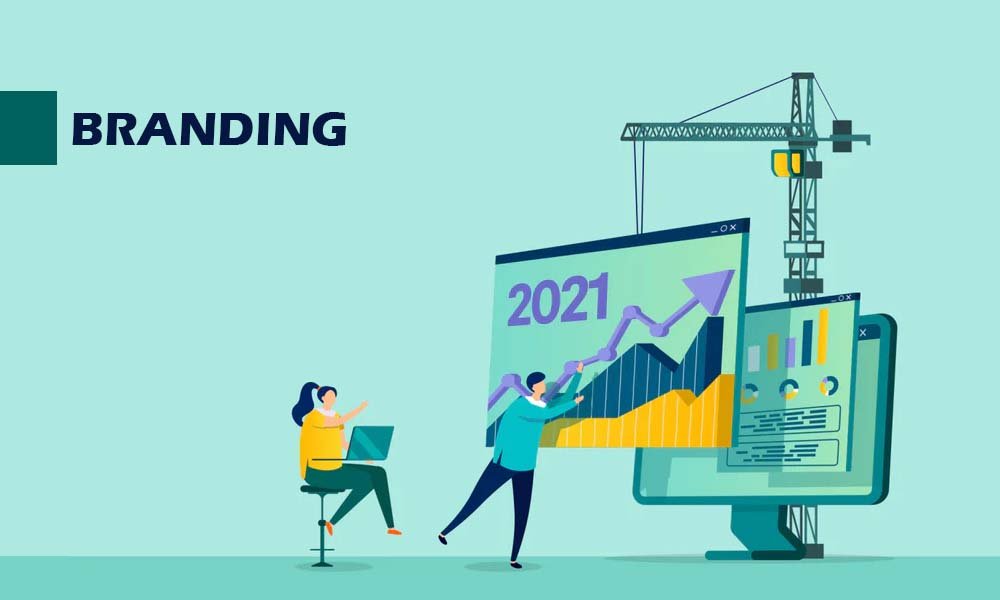 BRANDING

2021